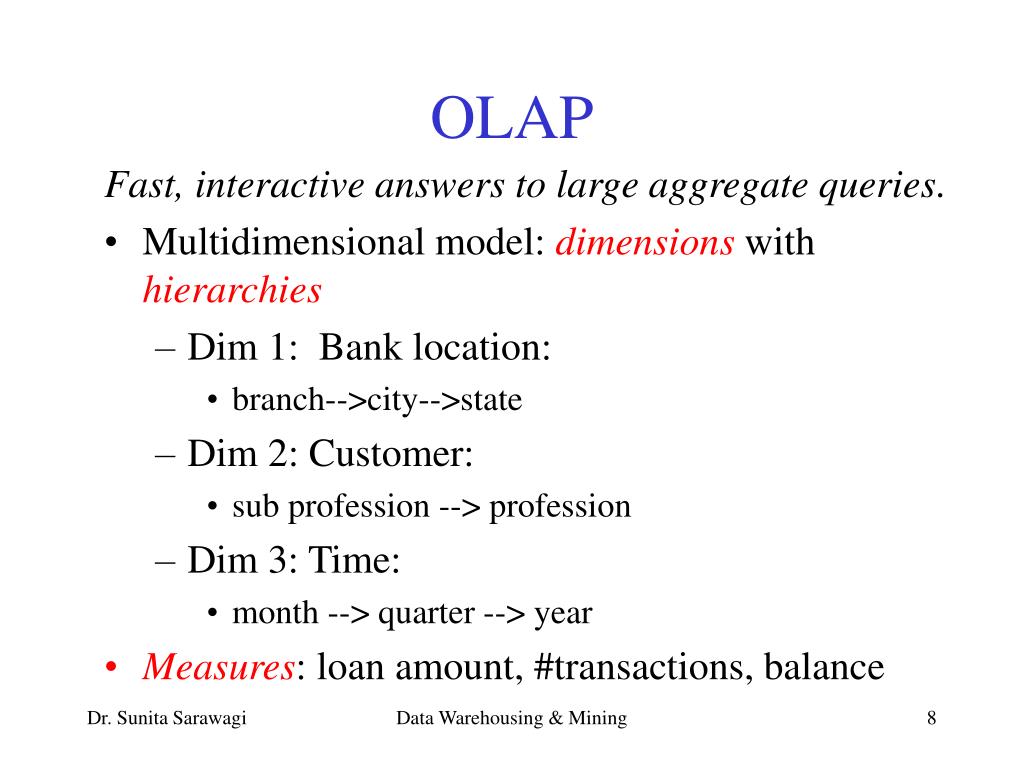 OLAP

Fast, interactive answers to large aggregate queries.

• Multidimensional model: dimensions with hierarchies

– Dim 1: Bank location:

• branch-->city-->state

– Dim 2: Customer:

• sub profession --> profession

– Dim 3: Time:

• month --> quarter --> year

• Measures: loan amount, #transactions, balance

Dr. Sunita Sarawagi

Data Warehousing & Mining

8